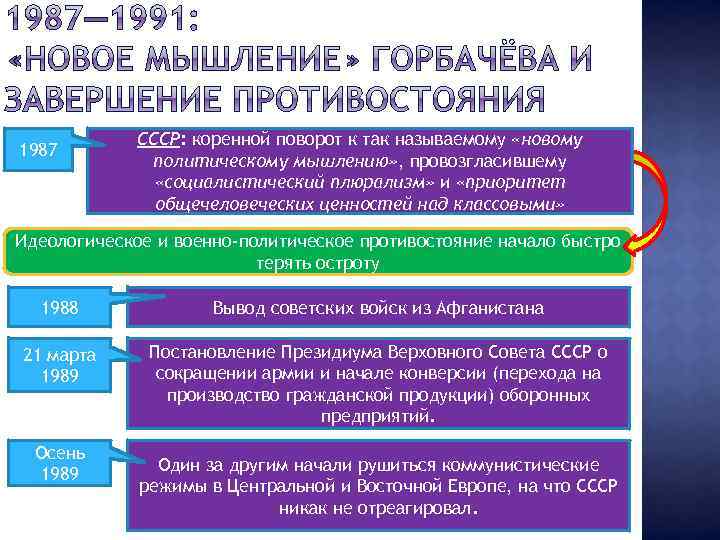 1987—1991:
«НОВОЕ МЫШЛЕНИЕ» ГОРБАЧЁВА И ЗАВЕРШЕНИЕ ПРОТИВОСТОЯНИЯ

1987

СССР: коренной поворот к так называемому «новому политическому мышлению», провозгласившему «социалистический плюрализм» и «приоритет общечеловеческих ценностей над классовыми»

Идеологическое и военно-политическое противостояние начало быстро терять остроту

1988

Вывод советских войск из Афганистана

21 марта 1989

Постановление Президиума Верховного Совета СССР о сокращении армии и начале конверсии (перехода на производство гражданской продукции) оборонных предприятий.

Осень 1989

Один за другим начали рушиться коммунистические режимы в Центральной и Восточной Европе, на что СССР никак не отреагировал.